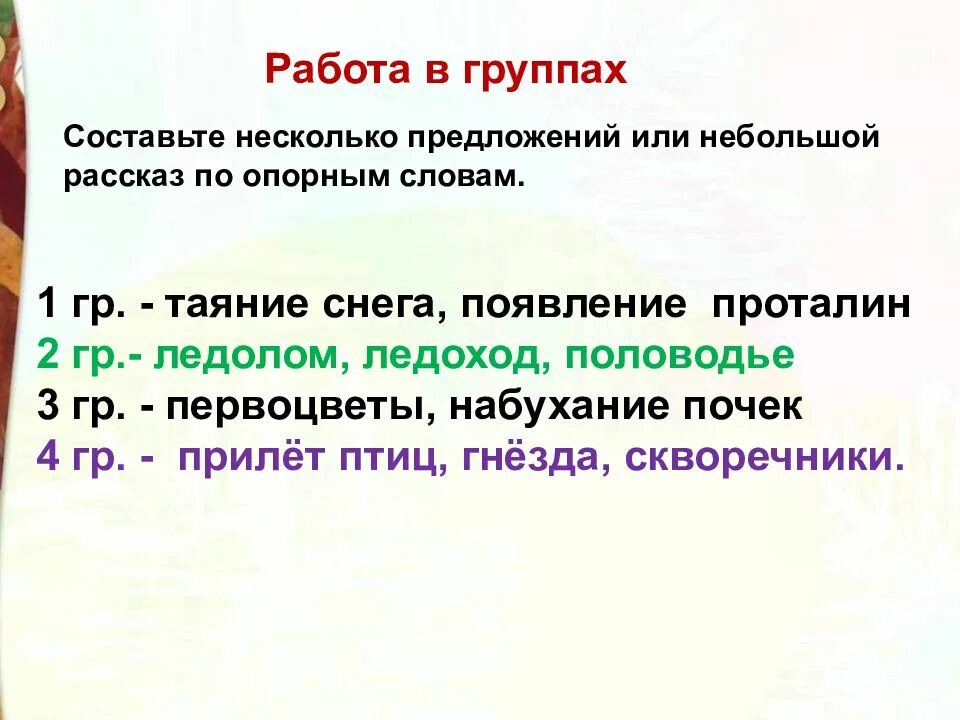 Работа в группах

Составьте несколько предложений или небольшой рассказ по опорным словам.

1 гр. - таяние снега, появление проталин
2 гр.- ледолом, ледоход, половодье
3 гр. - первоцветы, набухание почек
4 гр. - прилёт птиц, гнёзда, скворечники.